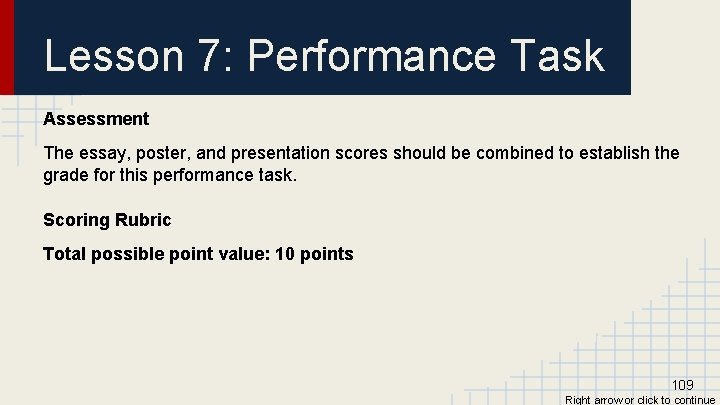 Lesson 7: Performance Task

Assessment

The essay, poster, and presentation scores should be combined to establish the grade for this performance task.

Scoring Rubric

Total possible point value: 10 points

109

Right arrow or click to continue